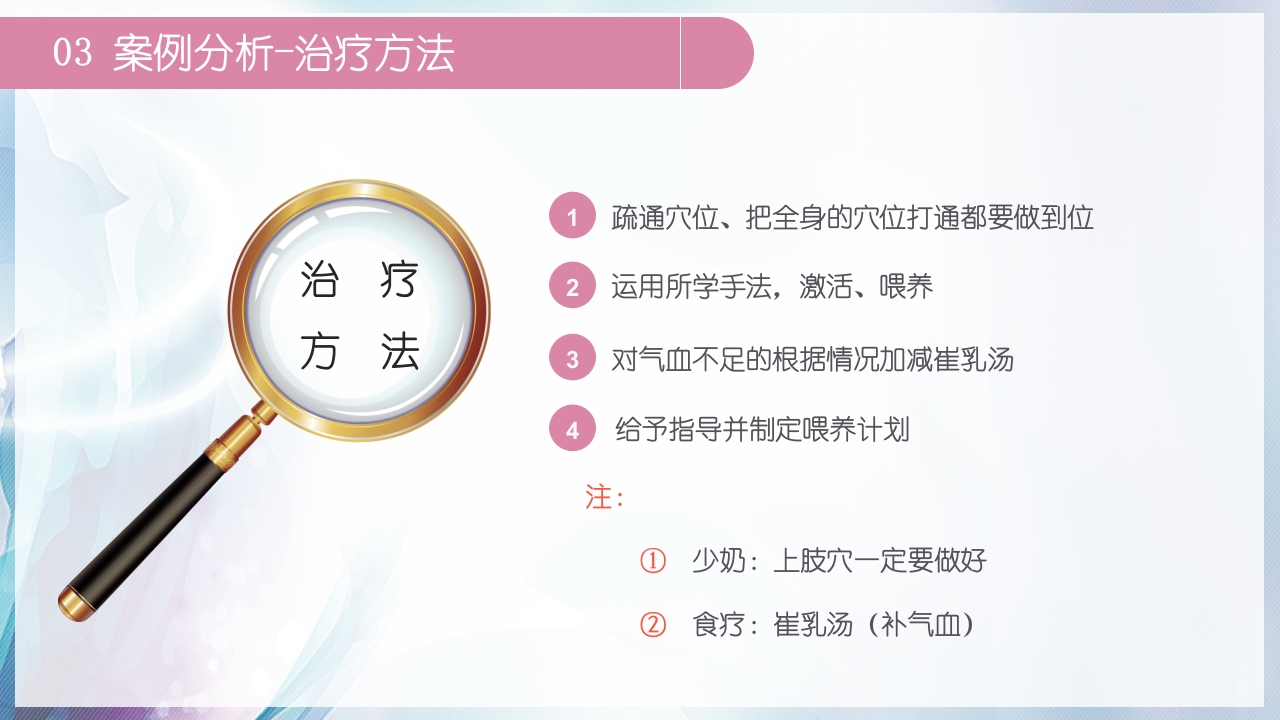 03 案例分析-治疗方法

治 疗
方 法

1 疏通穴位、把全身的穴位打通都要做到位

2 运用所学手法，激活、喂养

3 对气血不足的根据情况加减崔乳汤

4 给予指导并制定喂养计划

注：

① 少奶：上肢穴一定要做好

② 食疗：崔乳汤（补气血）